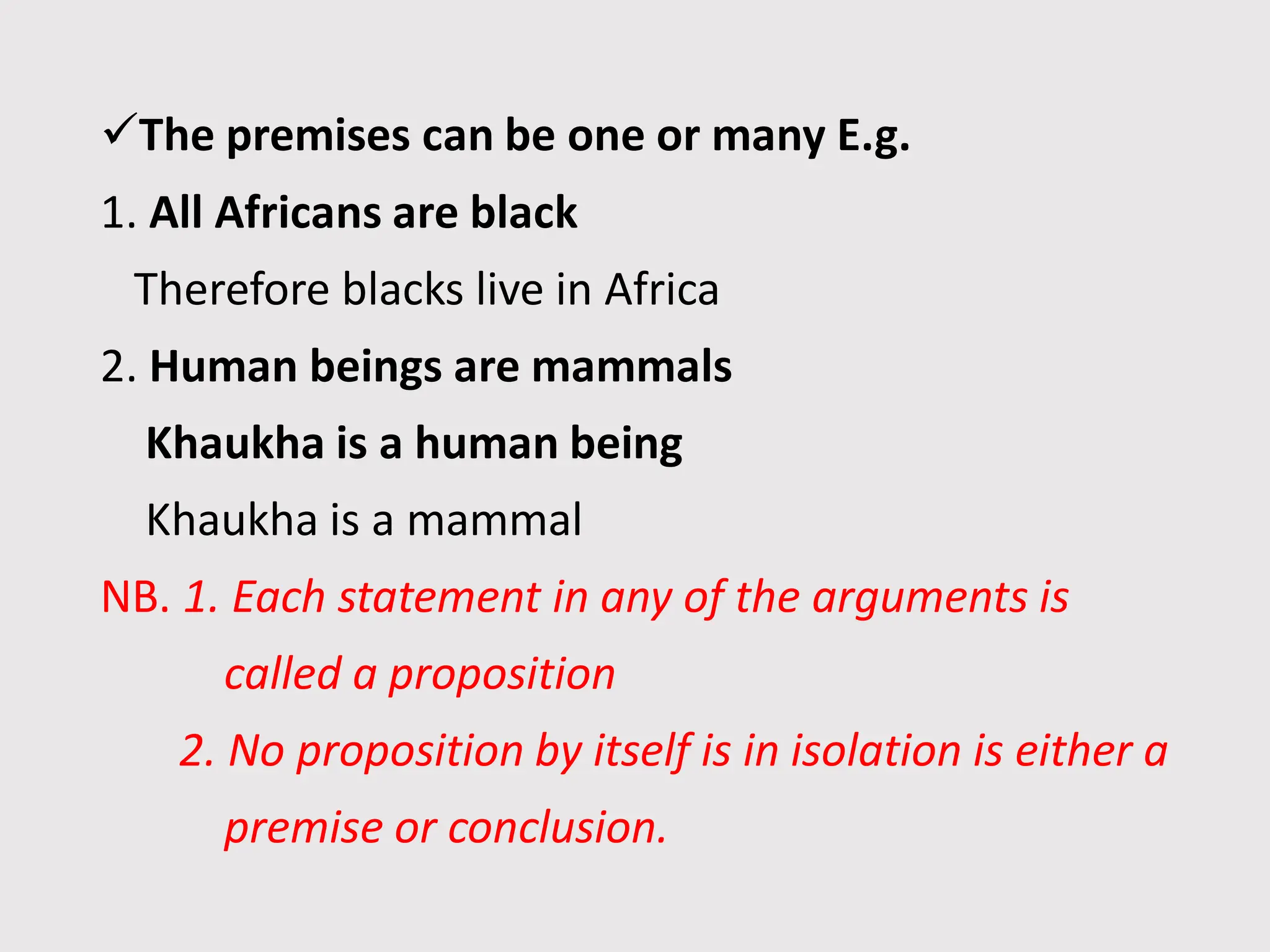 ✓The premises can be one or many E.g.

1. All Africans are black

Therefore blacks live in Africa

2. Human beings are mammals

Khaukha is a human being

Khaukha is a mammal

NB. 1. Each statement in any of the arguments is called a proposition

2. No proposition by itself is in isolation is either a premise or conclusion.